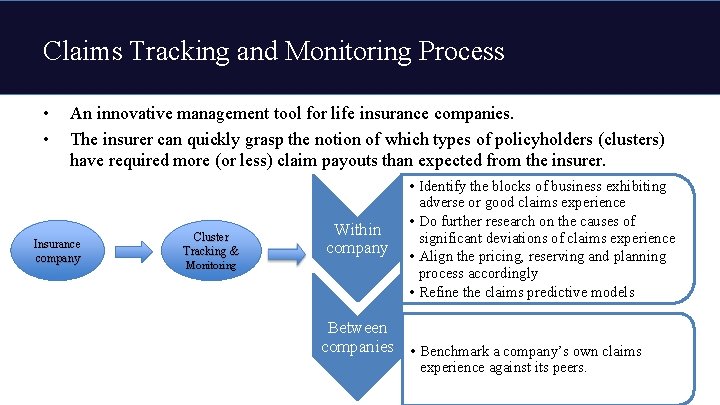 Claims Tracking and Monitoring Process

• An innovative management tool for life insurance companies.
• The insurer can quickly grasp the notion of which types of policyholders (clusters) have required more (or less) claim payouts than expected from the insurer.

Insurance company

Cluster Tracking & Monitoring

Within company

• Identify the blocks of business exhibiting adverse or good claims experience
• Do further research on the causes of significant deviations of claims experience
• Align the pricing, reserving and planning process accordingly
• Refine the claims predictive models

Between companies

• Benchmark a company's own claims experience against its peers.